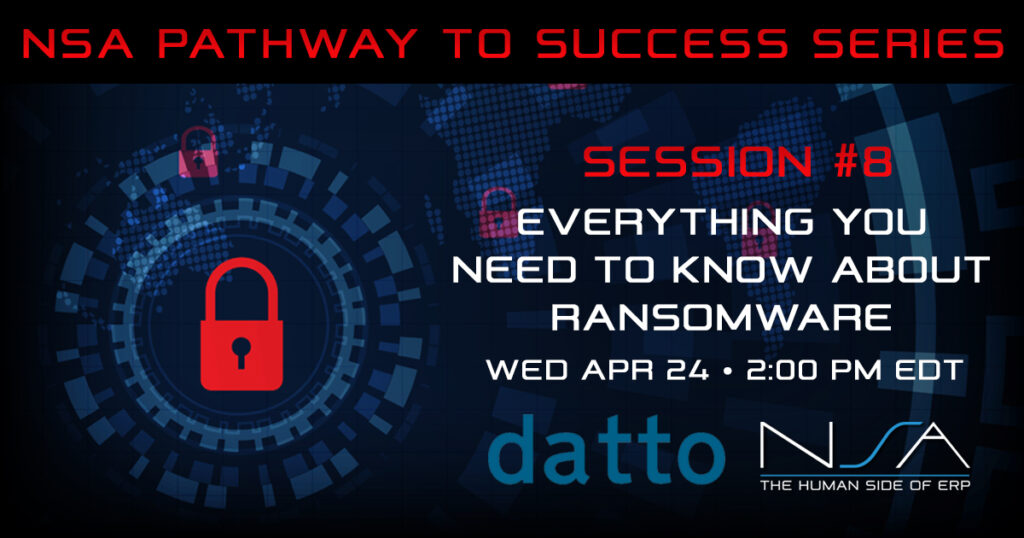 NSA PATHWAY TO SUCCESS SERIES

SESSION #8

EVERYTHING YOU NEED TO KNOW ABOUT RANSOMWARE

WED APR 24 • 2:00 PM EDT

datto

NSA
THE HUMAN SIDE OF ERP